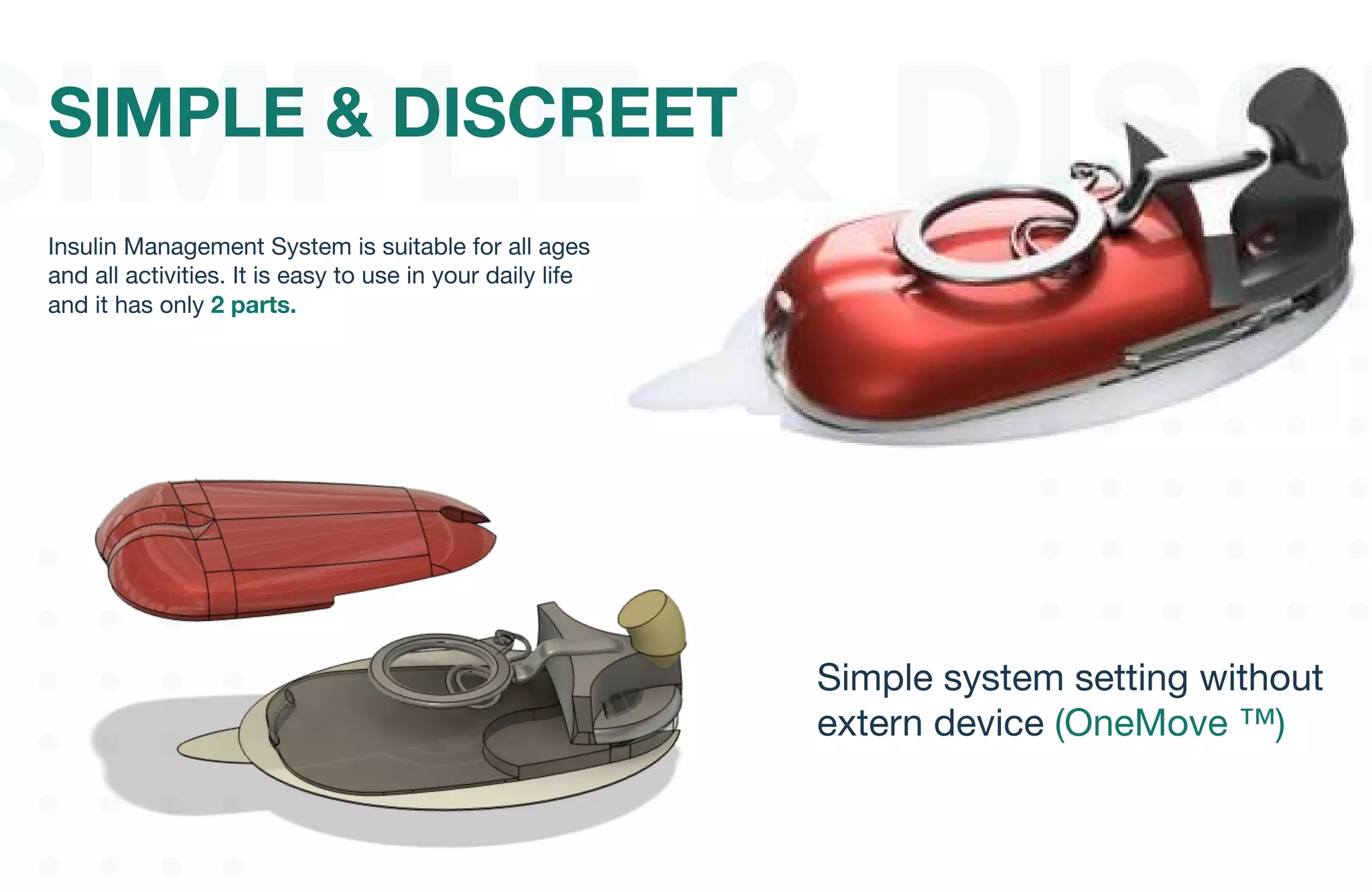 SIMPLE & DISCREET

Insulin Management System is suitable for all ages and all activities. It is easy to use in your daily life and it has only 2 parts.

Simple system setting without extern device (OneMove ™)